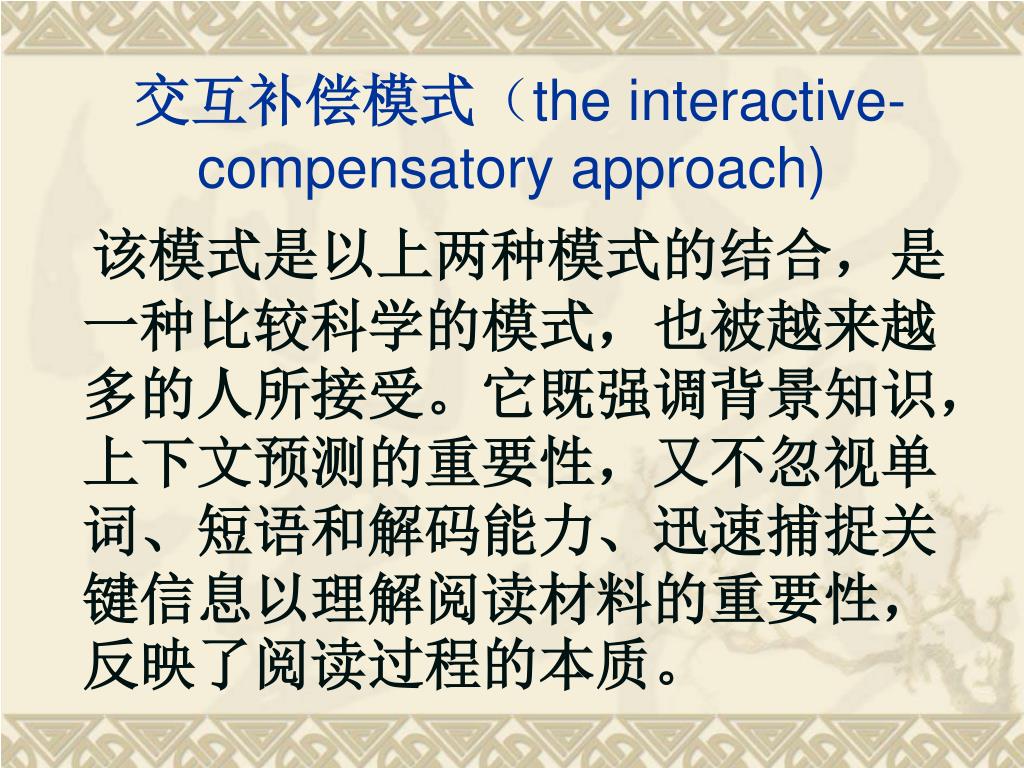 交互补偿模式（the interactive-compensatory approach)

该模式是以上两种模式的结合，是一种比较科学的模式，也被越来越多的人所接受。它既强调背景知识，上下文预测的重要性，又不忽视单词、短语和解码能力、迅速捕捉关键信息以理解阅读材料的重要性，反映了阅读过程的本质。